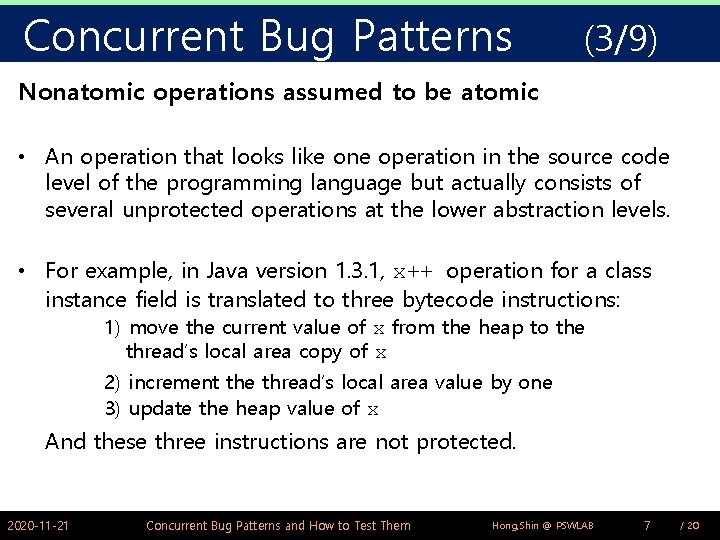 Concurrent Bug Patterns (3/9)

Nonatomic operations assumed to be atomic

• An operation that looks like one operation in the source code level of the programming language but actually consists of several unprotected operations at the lower abstraction levels.

• For example, in Java version 1.3.1, x++ operation for a class instance field is translated to three bytecode instructions:

1) move the current value of x from the heap to the thread's local area copy of x

2) increment the thread's local area value by one

3) update the heap value of x

And these three instructions are not protected.

2020-11-21 Concurrent Bug Patterns and How to Test Them Hong,Shin @ PSWLAB 7 / 20